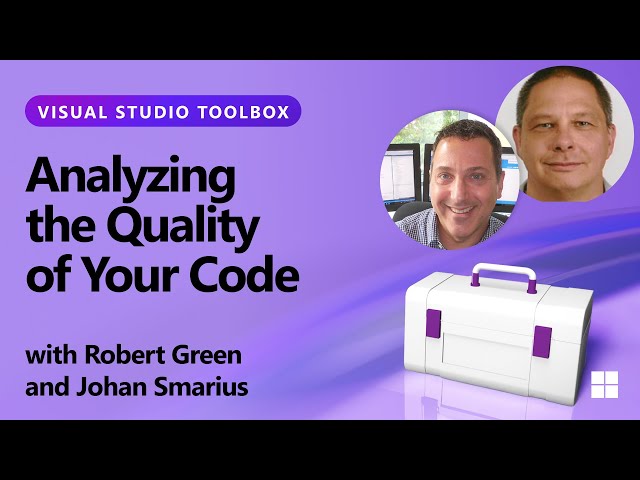 VISUAL STUDIO TOOLBOX

Analyzing the Quality of Your Code

with Robert Green and Johan Smarius